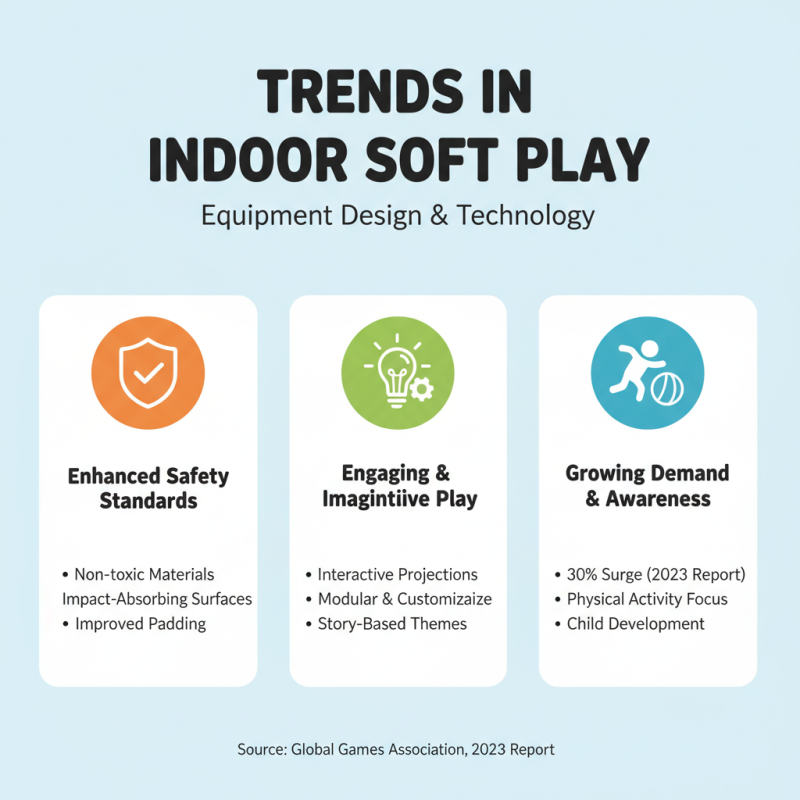 TRENDS IN INDOOR SOFT PLAY

Equipment Design & Technology

Enhanced Safety Standards

• Non-toxic Materials
Impact-Absorbing Surfaces
• Improved Padding

Engaging & Imagintiive Play

• Interactive Projections
• Modular & Customizaize
• Story-Based Themes

Growing Demand & Awareness

• 30% Surge (2023 Report)
• Physical Activity Focus
• Child Development

Source: Global Games Association, 2023 Report